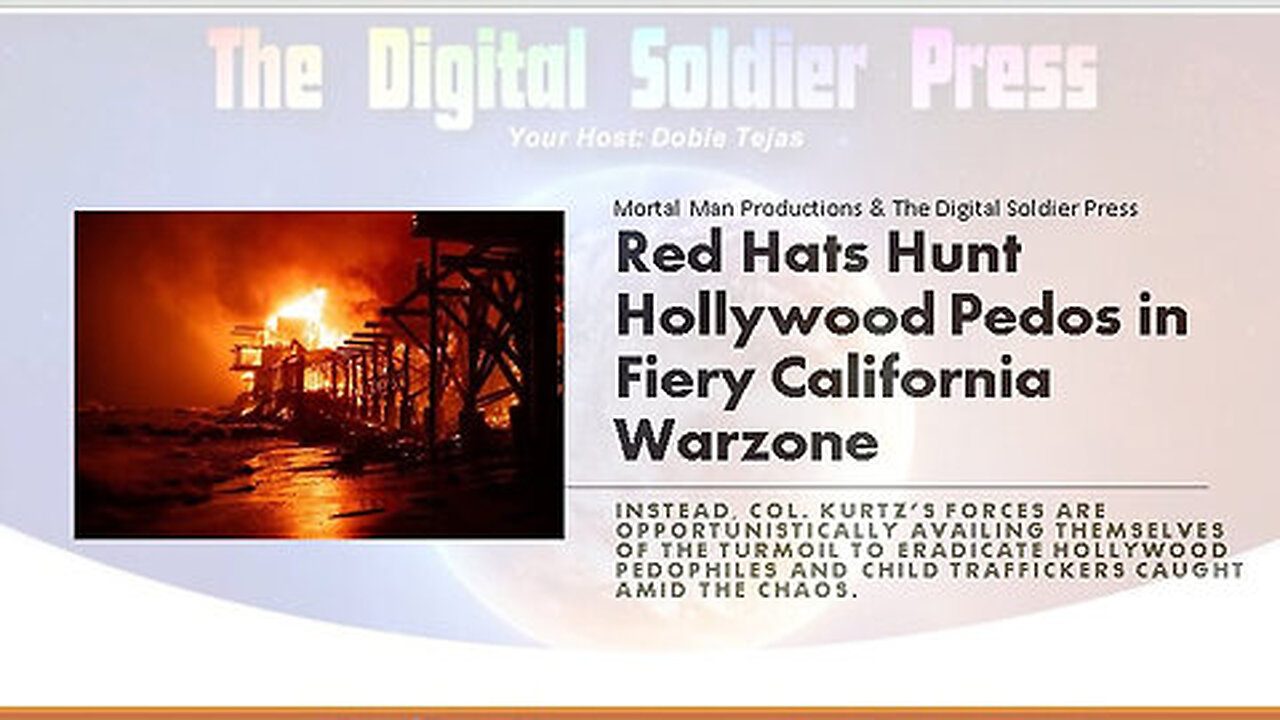 The Digital Soldier Press

Your Host: Dobie Tejas

Mortal Man Productions & The Digital Soldier Press

Red Hats Hunt Hollywood Pedos in Fiery California Warzone

INSTEAD, COL. KURTZ'S FORCES ARE OPPORTUNISTICALLY AVAILING THEMSELVES OF THE TURMOIL TO ERADICATE HOLLYWOOD PEDOPHILES AND CHILD TRAFFICKERS CAUGHT AMID THE CHAOS.